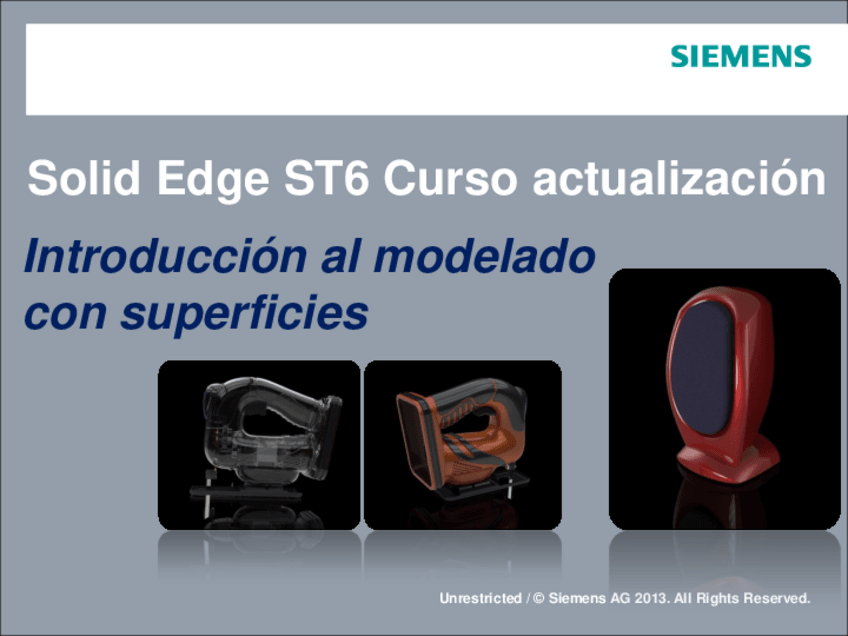 SIEMENS

Solid Edge ST6 Curso actualización

Introducción al modelado con superficies

Unrestricted / © Siemens AG 2013. All Rights Reserved.